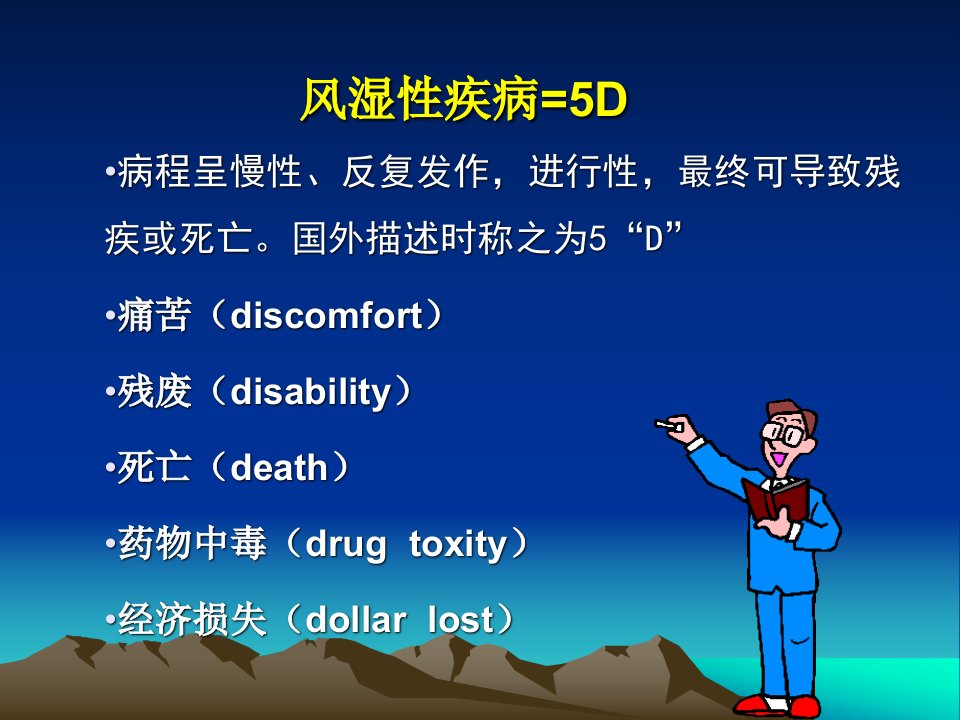 风湿性疾病=5D

•病程呈慢性、反复发作，进行性，最终可导致残疾或死亡。国外描述时称之为5“D”

•痛苦（discomfort）

•残废（disability）

•死亡（death）

•药物中毒（drug toxity）

•经济损失（dollar lost）